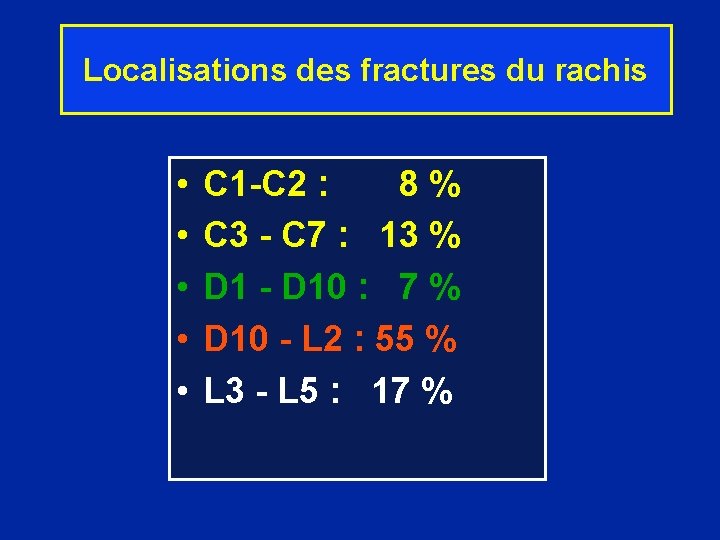 Localisations des fractures du rachis

• C1-C2 : 8 %
• C3 - C7 : 13 %
• D1 - D10 : 7 %
• D10 - L2 : 55 %
• L3 - L5 : 17 %